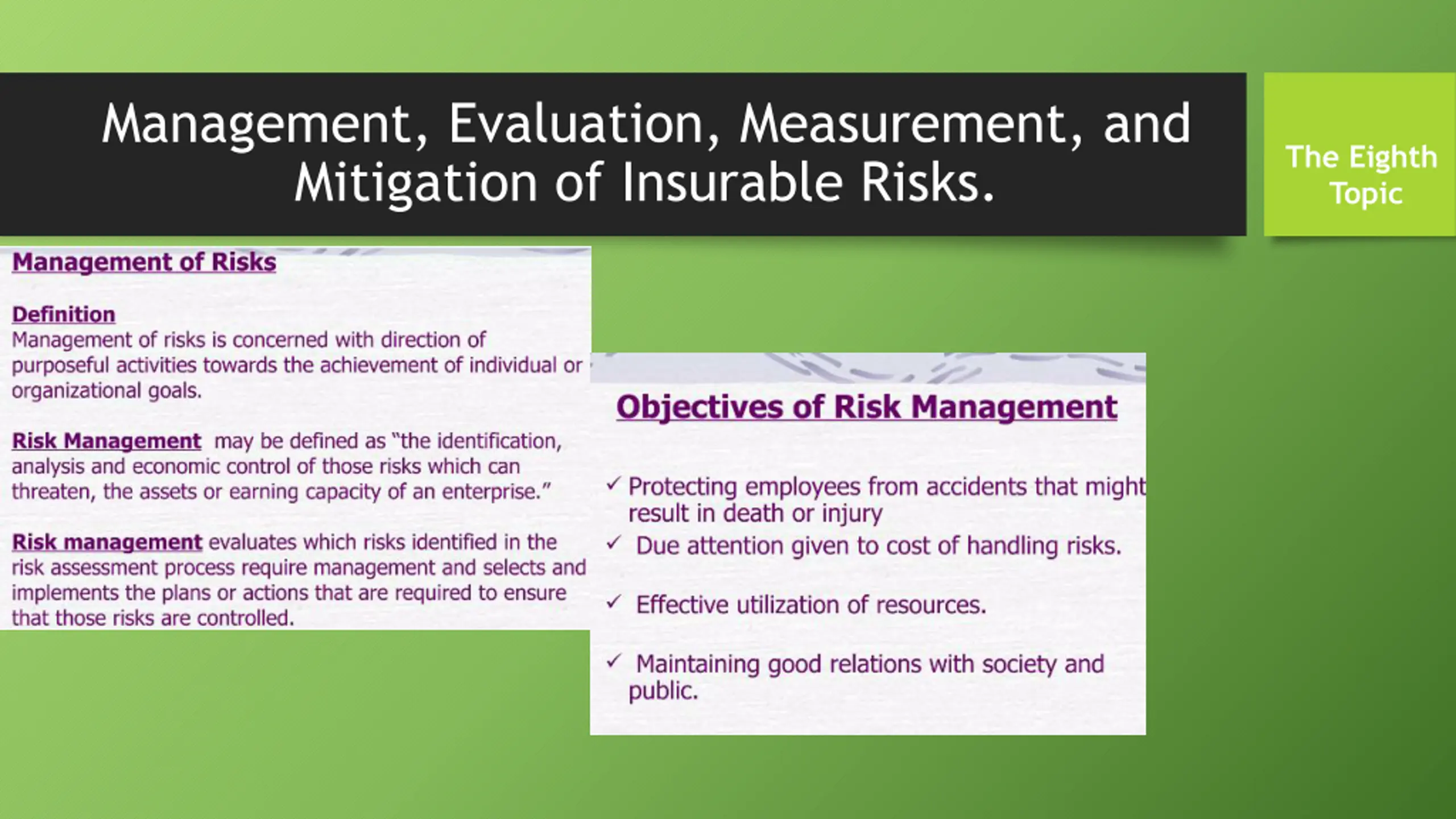 Management, Evaluation, Measurement, and Mitigation of Insurable Risks.

The Eighth Topic

Management of Risks

Definition
Management of risks is concerned with direction of purposeful activities towards the achievement of individual or organizational goals.

Risk Management may be defined as "the identification, analysis and economic control of those risks which can threaten, the assets or earning capacity of an enterprise."

Risk management evaluates which risks identified in the risk assessment process require management and selects and implements the plans or actions that are required to ensure that those risks are controlled.

Objectives of Risk Management

✓ Protecting employees from accidents that might result in death or injury
✓ Due attention given to cost of handling risks.
✓ Effective utilization of resources.
✓ Maintaining good relations with society and public.